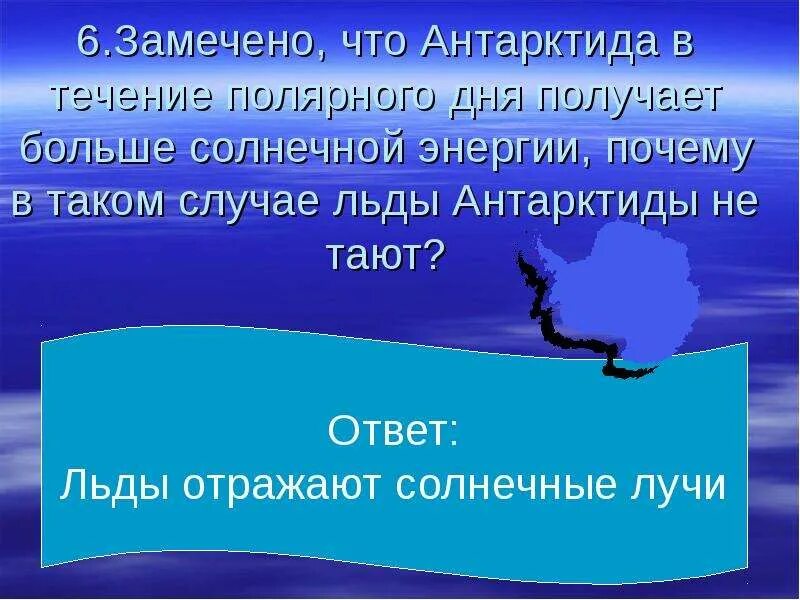 6.Замечено, что Антарктида в течение полярного дня получает больше солнечной энергии, почему в таком случае льды Антарктиды не тают?

Ответ:
Льды отражают солнечные лучи